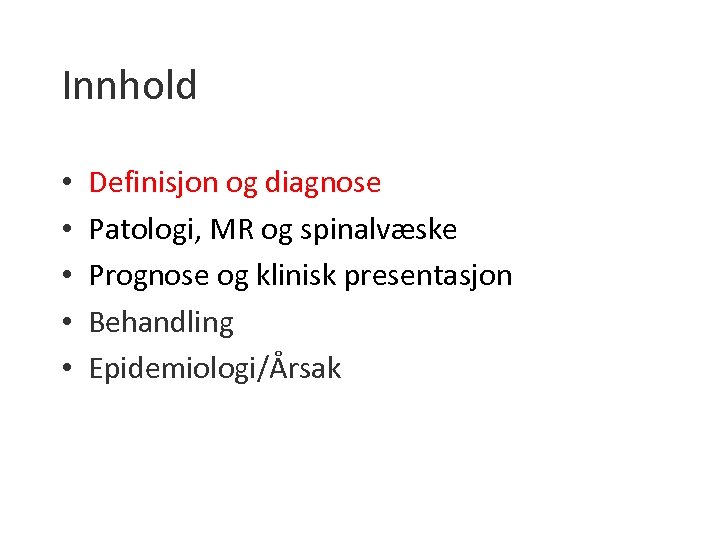 Innhold

• Definisjon og diagnose
• Patologi, MR og spinalvæske
• Prognose og klinisk presentasjon
• Behandling
• Epidemiologi/Årsak